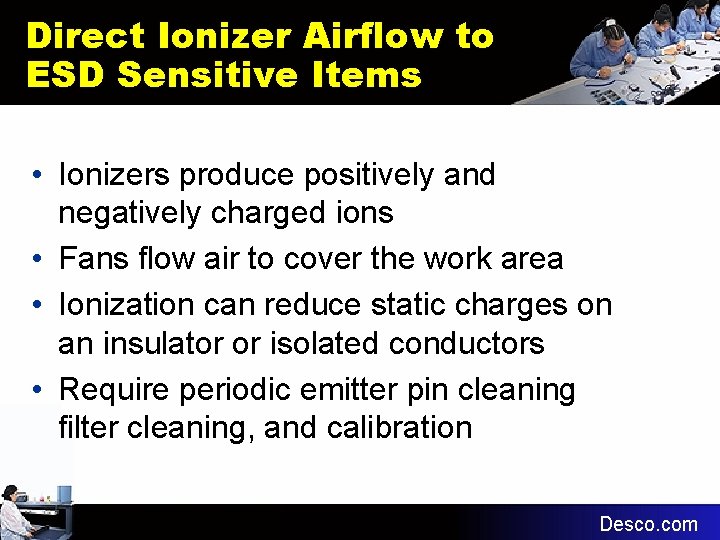 Direct Ionizer Airflow to ESD Sensitive Items

• Ionizers produce positively and negatively charged ions
• Fans flow air to cover the work area
• Ionization can reduce static charges on an insulator or isolated conductors
• Require periodic emitter pin cleaning filter cleaning, and calibration

Desco.com